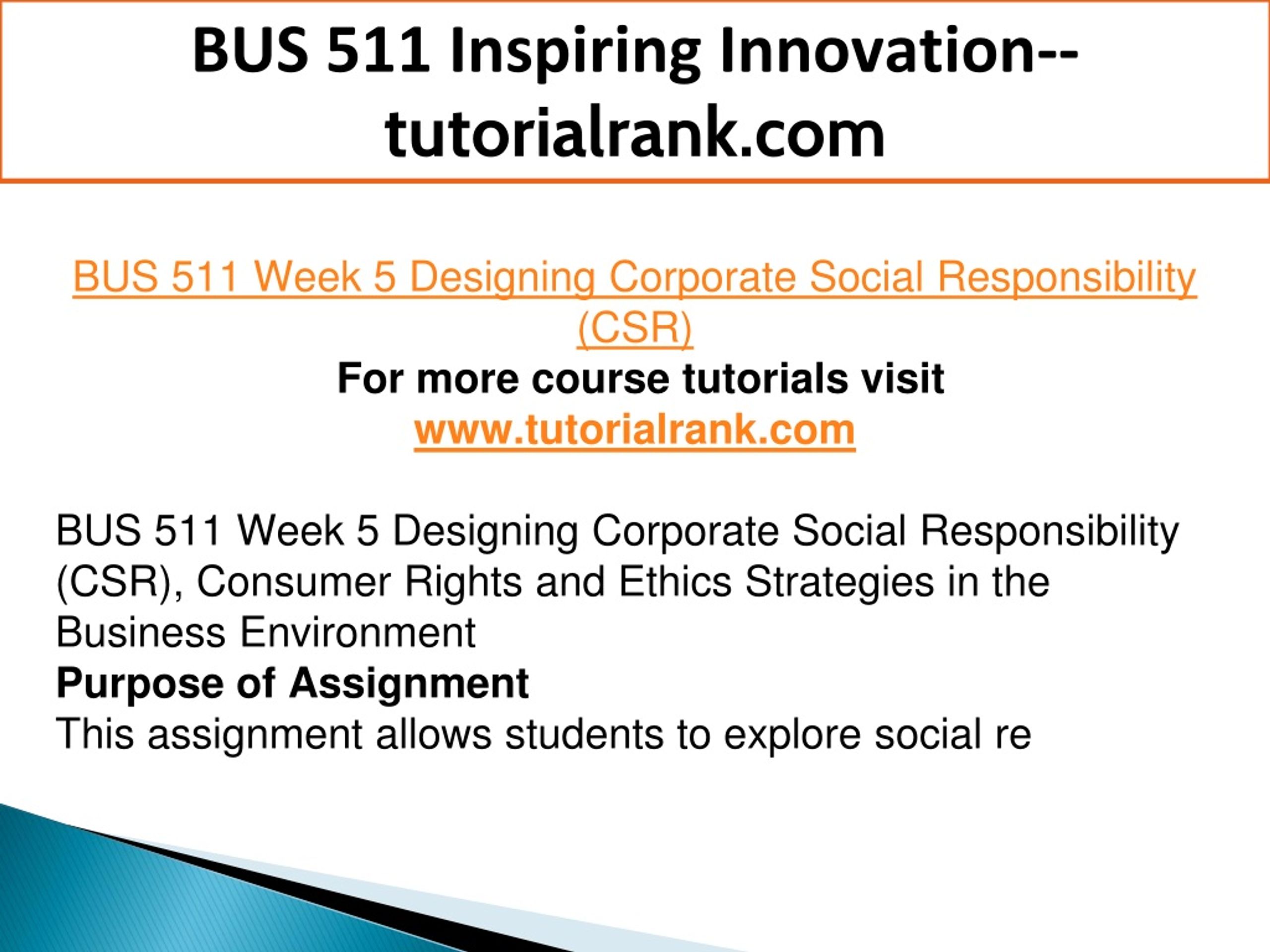 BUS 511 Inspiring Innovation--tutorialrank.com

BUS 511 Week 5 Designing Corporate Social Responsibility (CSR)
For more course tutorials visit
www.tutorialrank.com

BUS 511 Week 5 Designing Corporate Social Responsibility (CSR), Consumer Rights and Ethics Strategies in the Business Environment
Purpose of Assignment
This assignment allows students to explore social re